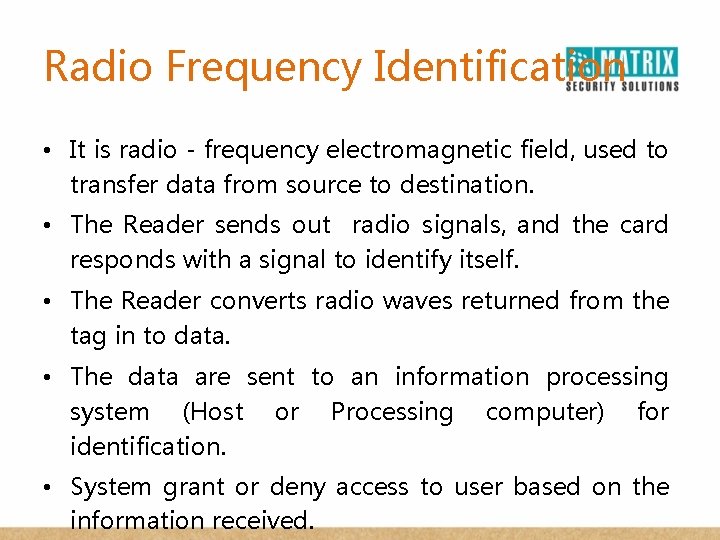 Radio Frequency Identification

MATRIX
SECURITY SOLUTIONS

• It is radio - frequency electromagnetic field, used to transfer data from source to destination.

• The Reader sends out radio signals, and the card responds with a signal to identify itself.

• The Reader converts radio waves returned from the tag in to data.

• The data are sent to an information processing system (Host or Processing computer) for identification.

• System grant or deny access to user based on the information received.